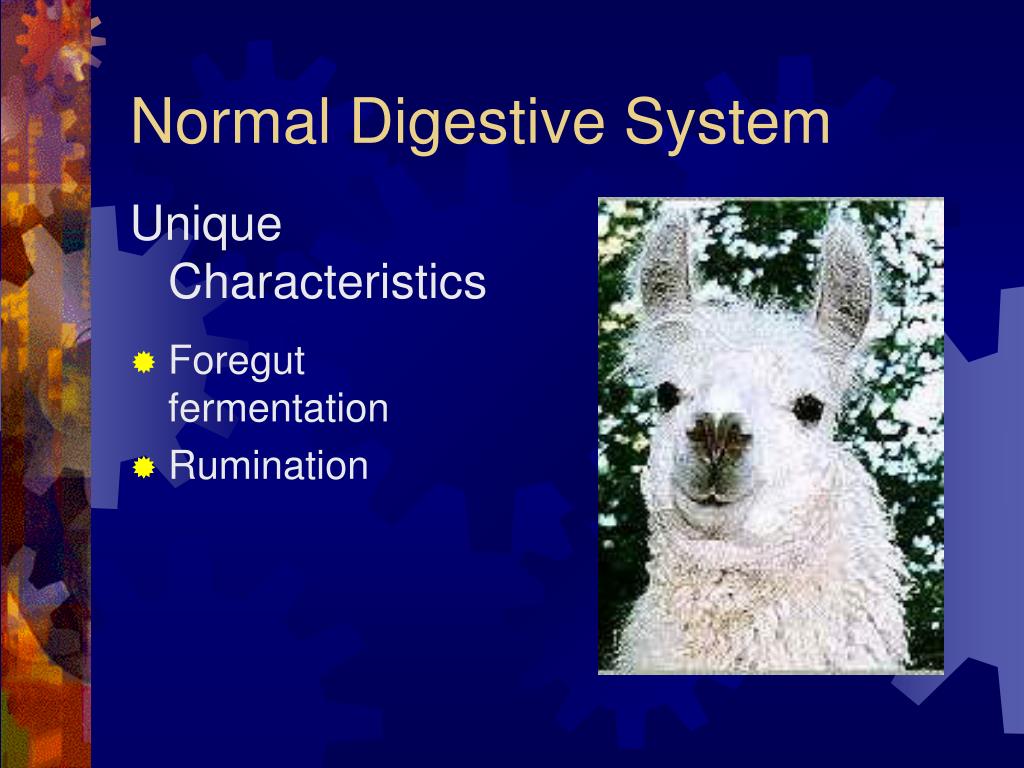 Normal Digestive System

Unique Characteristics

Foregut fermentation

Rumination